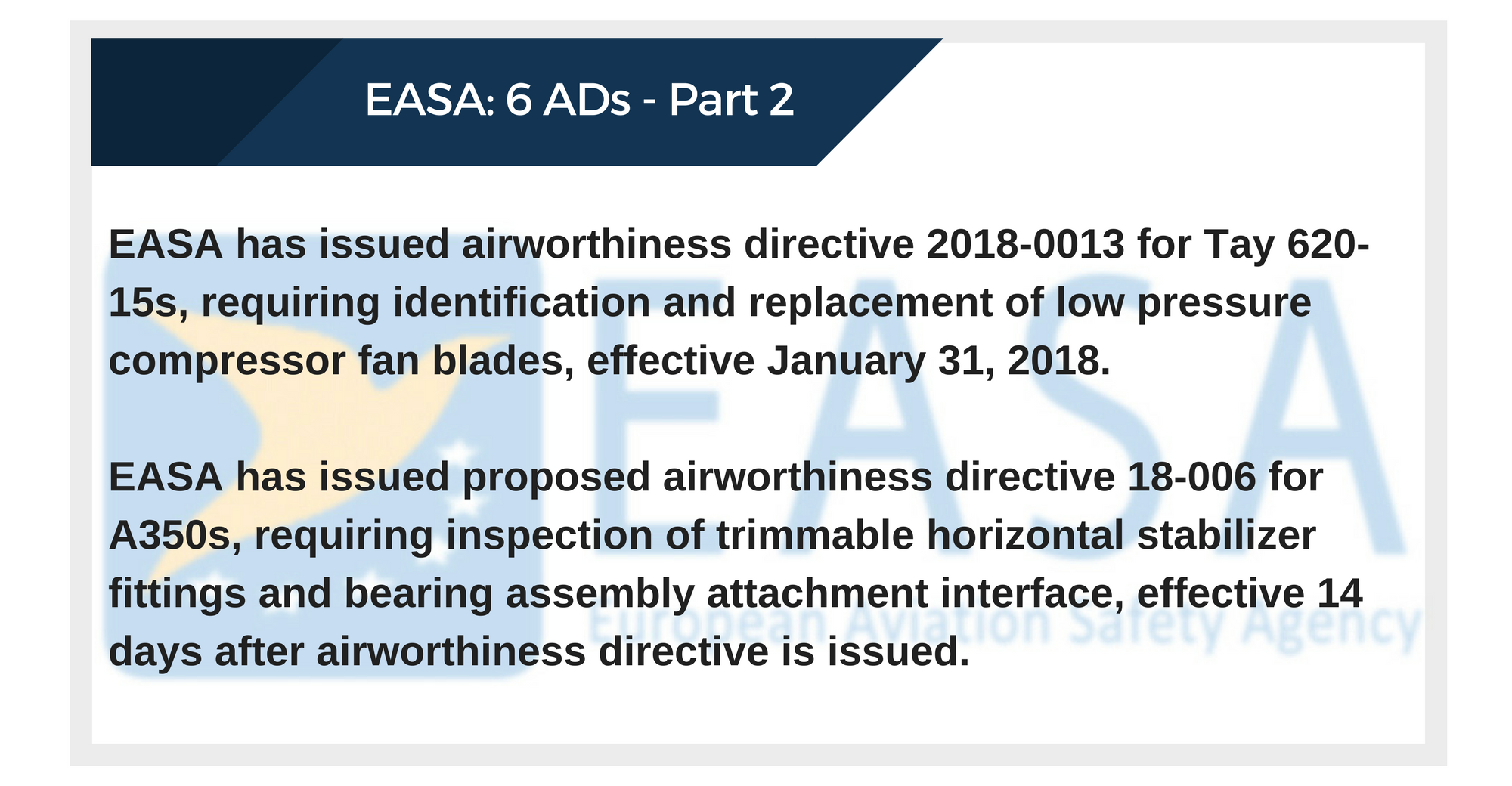 EASA: 6 ADs - Part 2

EASA has issued airworthiness directive 2018-0013 for Tay 620-15s, requiring identification and replacement of low pressure compressor fan blades, effective January 31, 2018.

EASA has issued proposed airworthiness directive 18-006 for A350s, requiring inspection of trimmable horizontal stabilizer fittings and bearing assembly attachment interface, effective 14 days after airworthiness directive is issued.

EASA
European Aviation Safety Agency